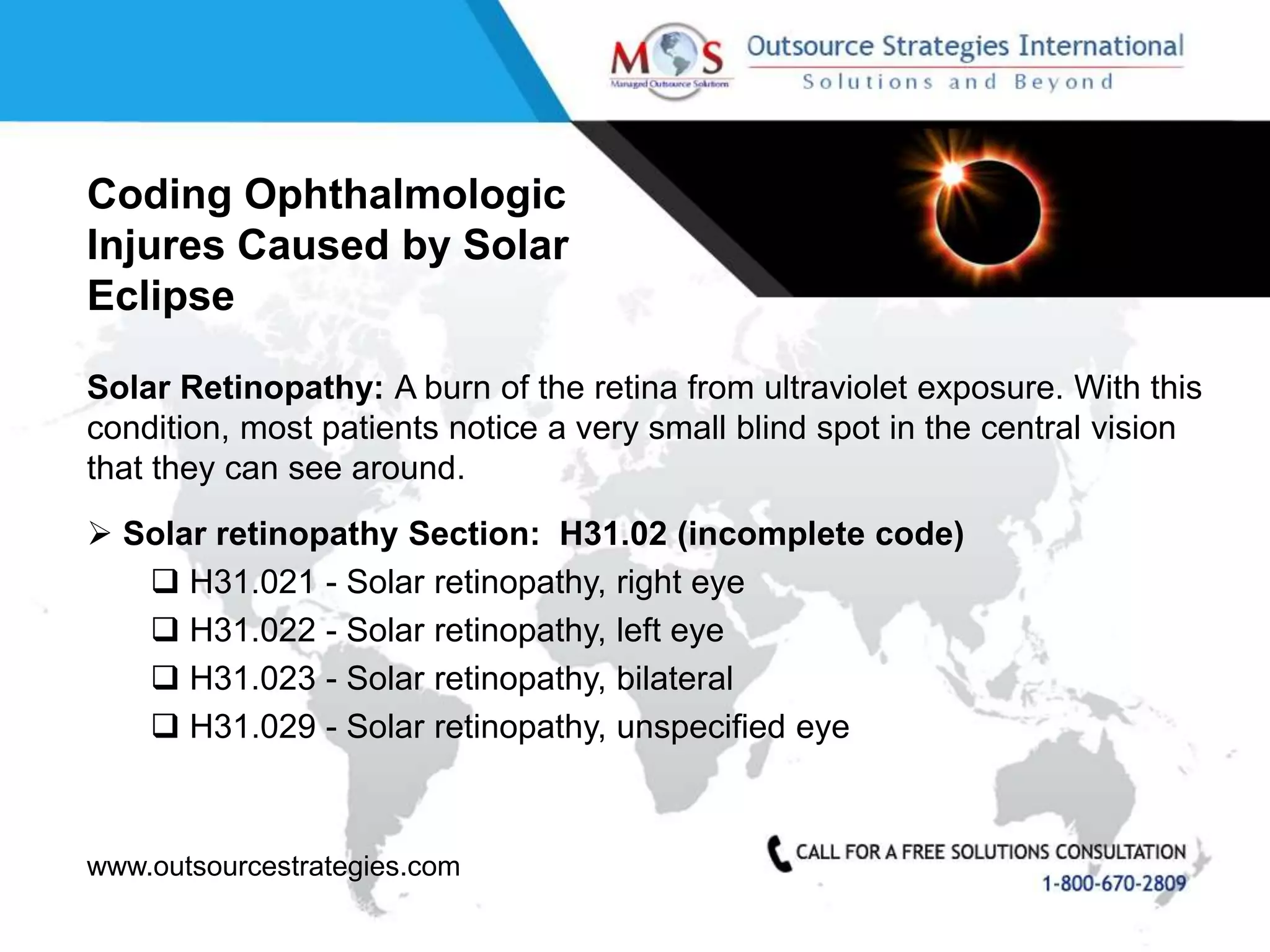 MOS
Managed Outsource Solutions
Outsource Strategies International
Solutions and Beyond

Coding Ophthalmologic Injures Caused by Solar Eclipse

Solar Retinopathy: A burn of the retina from ultraviolet exposure. With this condition, most patients notice a very small blind spot in the central vision that they can see around.

➢ Solar retinopathy Section: H31.02 (incomplete code)
❑ H31.021 - Solar retinopathy, right eye
❑ H31.022 - Solar retinopathy, left eye
❑ H31.023 - Solar retinopathy, bilateral
❑ H31.029 - Solar retinopathy, unspecified eye

www.outsourcestrategies.com

CALL FOR A FREE SOLUTIONS CONSULTATION
1-800-670-2809